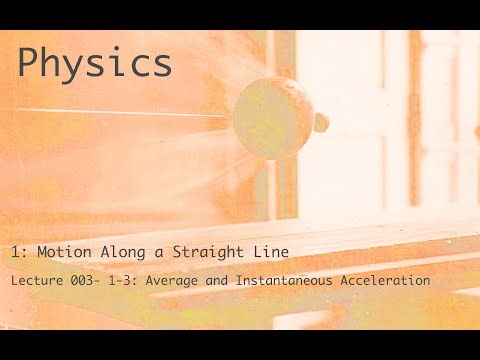 Physics

1: Motion Along a Straight Line

Lecture 003- 1-3: Average and Instantaneous Acceleration